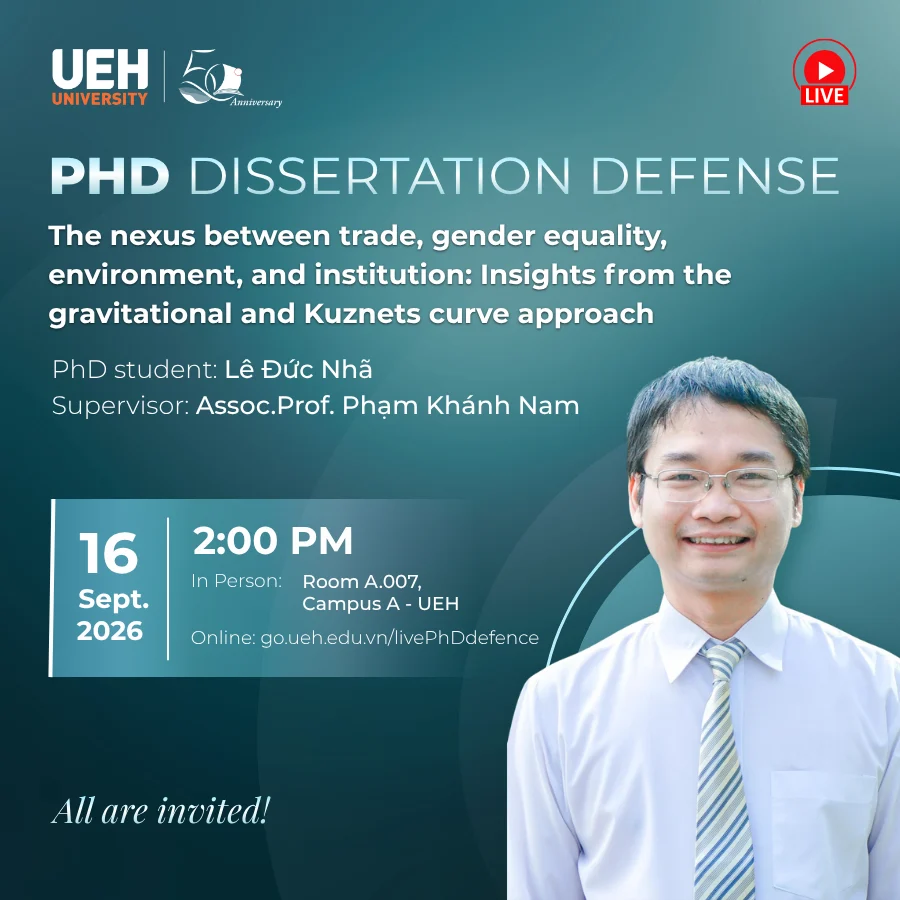 UEH
UNIVERSITY

50
Anniversary

LIVE

PHD DISSERTATION DEFENSE

The nexus between trade, gender equality, environment, and institution: Insights from the gravitational and Kuznets curve approach

PhD student: Lê Đức Nhã
Supervisor: Assoc.Prof. Phạm Khánh Nam

16
Sept.
2026

2:00 PM
In Person: Room A.007,
Campus A - UEH
Online: go.ueh.edu.vn/livePhDdefence

All are invited!